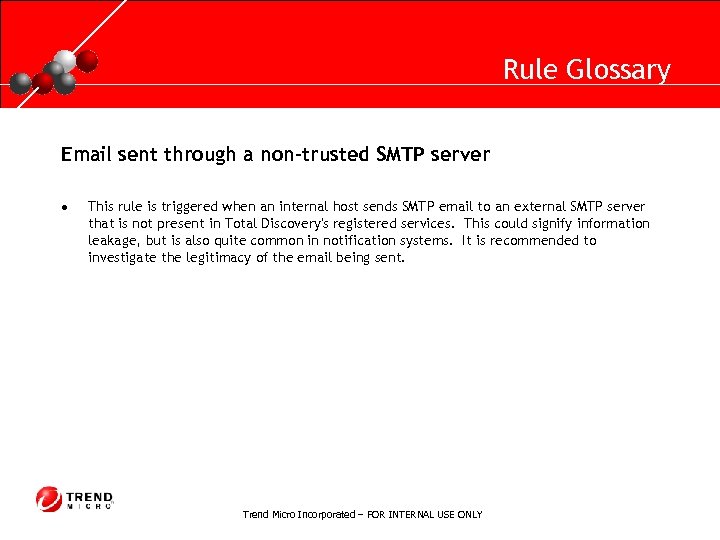 Rule Glossary

Email sent through a non-trusted SMTP server

• This rule is triggered when an internal host sends SMTP email to an external SMTP server that is not present in Total Discovery's registered services. This could signify information leakage, but is also quite common in notification systems. It is recommended to investigate the legitimacy of the email being sent.

TREND MICRO

Trend Micro Incorporated – FOR INTERNAL USE ONLY